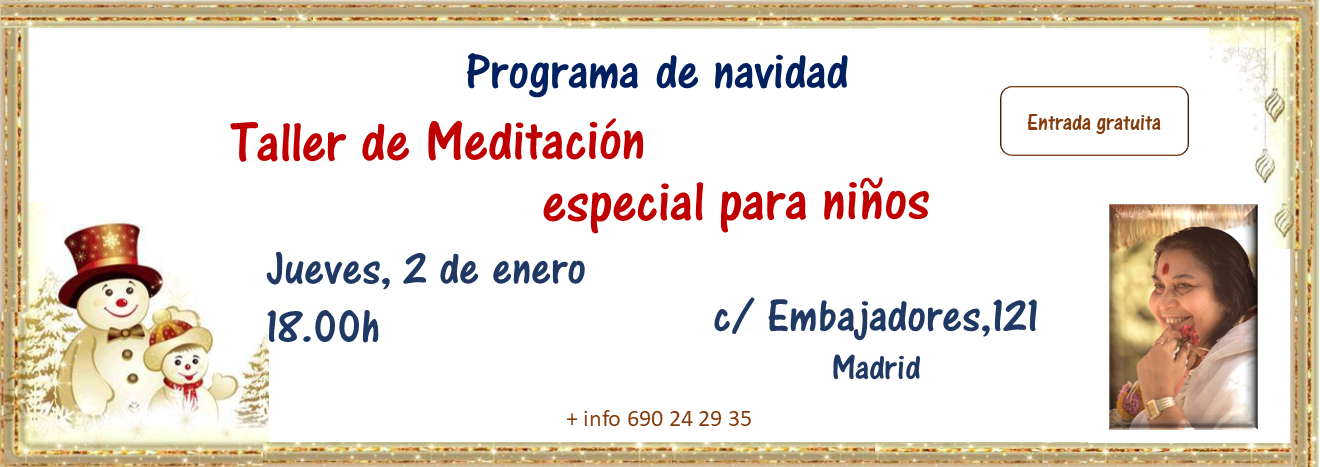 Programa de navidad

Entrada gratuita

Taller de Meditación
especial para niños

Jueves, 2 de enero
18.00h

c/ Embajadores,121
Madrid

+ info 690 24 29 35